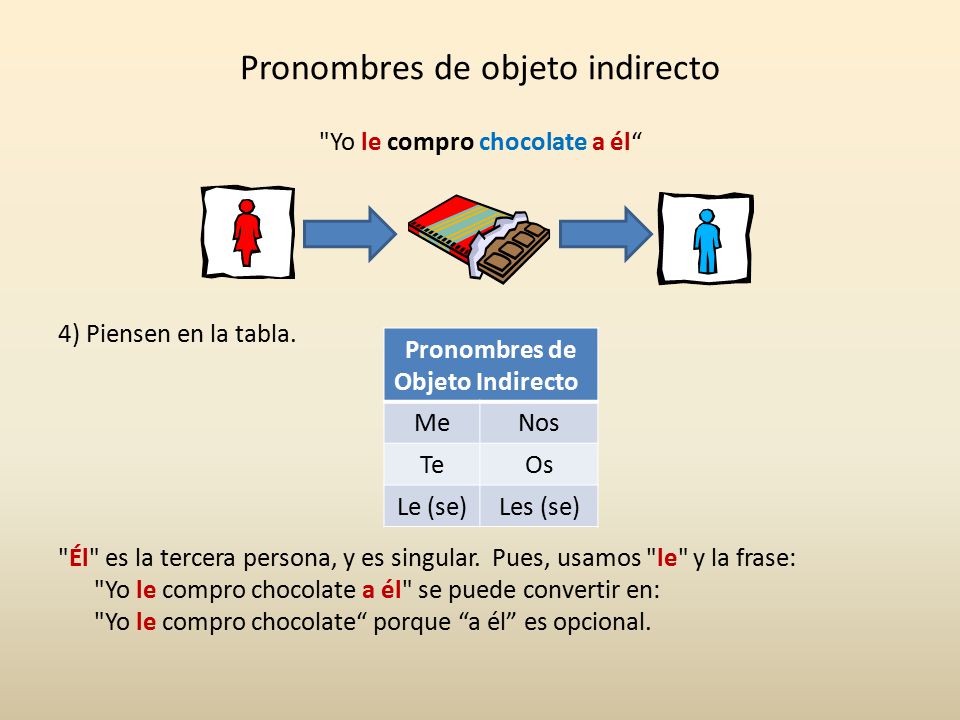 Pronombres de objeto indirecto

"Yo le compro chocolate a él“

4) Piensen en la tabla.

| Pronombres de Objeto Indirecto | |
|---|---|
| Me | Nos |
| Te | Os |
| Le (se) | Les (se) |

"Él" es la tercera persona, y es singular.  Pues, usamos "le" y la frase:
"Yo le compro chocolate a él" se puede convertir en:
"Yo le compro chocolate“ porque “a él” es opcional.